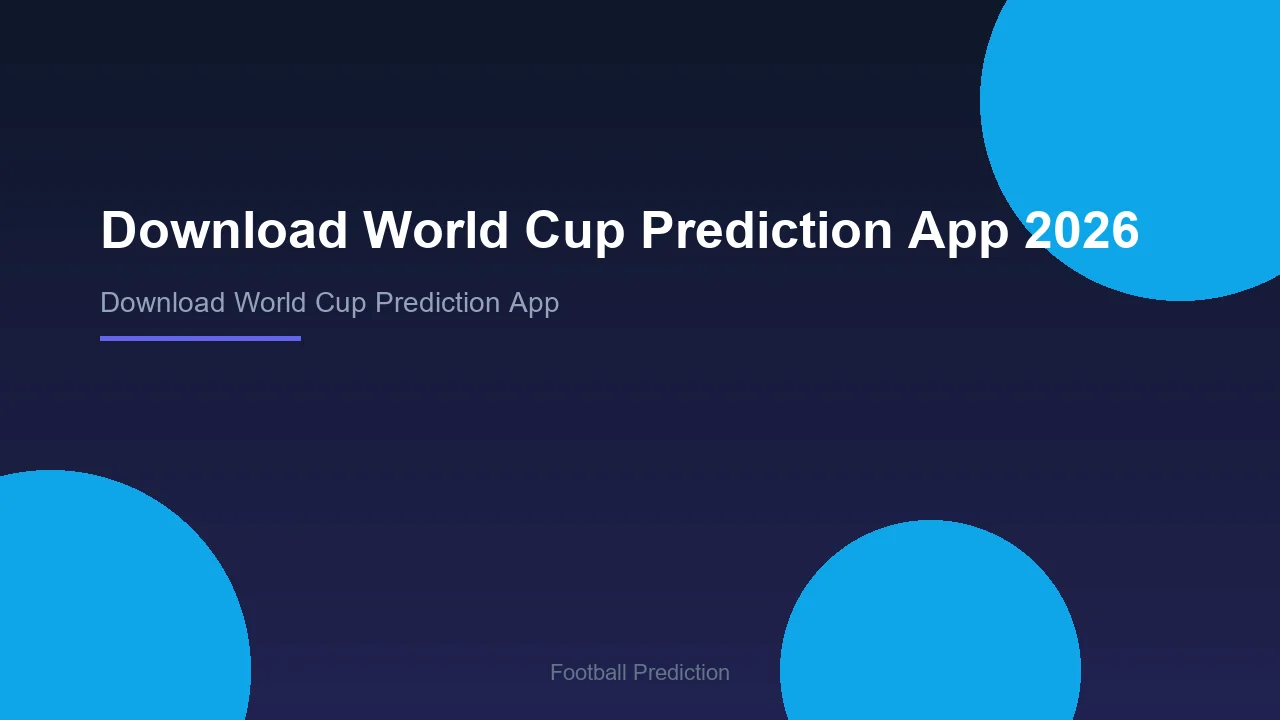 Download World Cup Prediction App 2026

Download World Cup Prediction App

Football Prediction